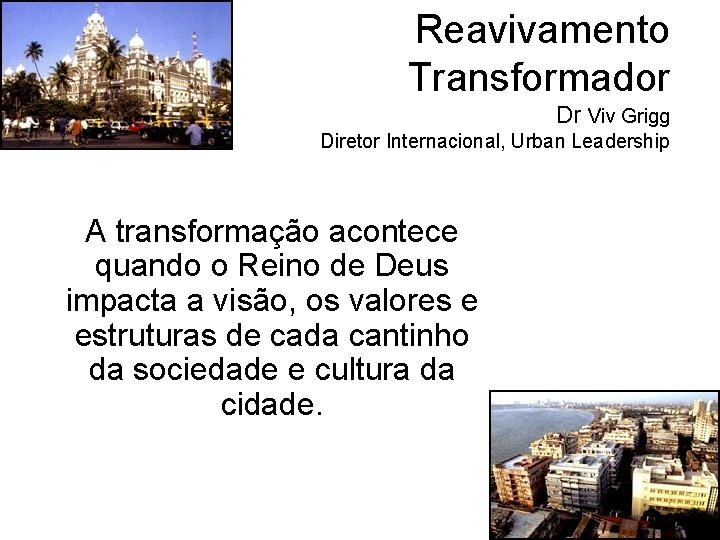 Reavivamento Transformador

Dr Viv Grigg

Diretor Internacional, Urban Leadership

A transformação acontece quando o Reino de Deus impacta a visão, os valores e estruturas de cada cantinho da sociedade e cultura da cidade.